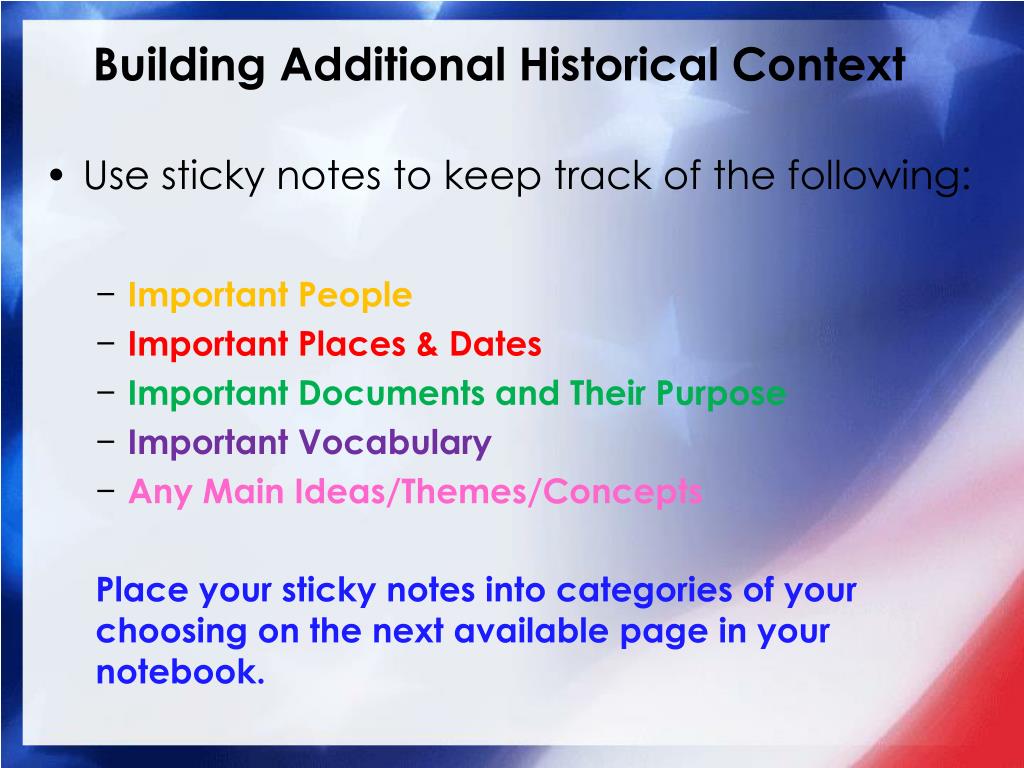 Building Additional Historical Context

• Use sticky notes to keep track of the following:

– Important People
– Important Places & Dates
– Important Documents and Their Purpose
– Important Vocabulary
– Any Main Ideas/Themes/Concepts

Place your sticky notes into categories of your choosing on the next available page in your notebook.